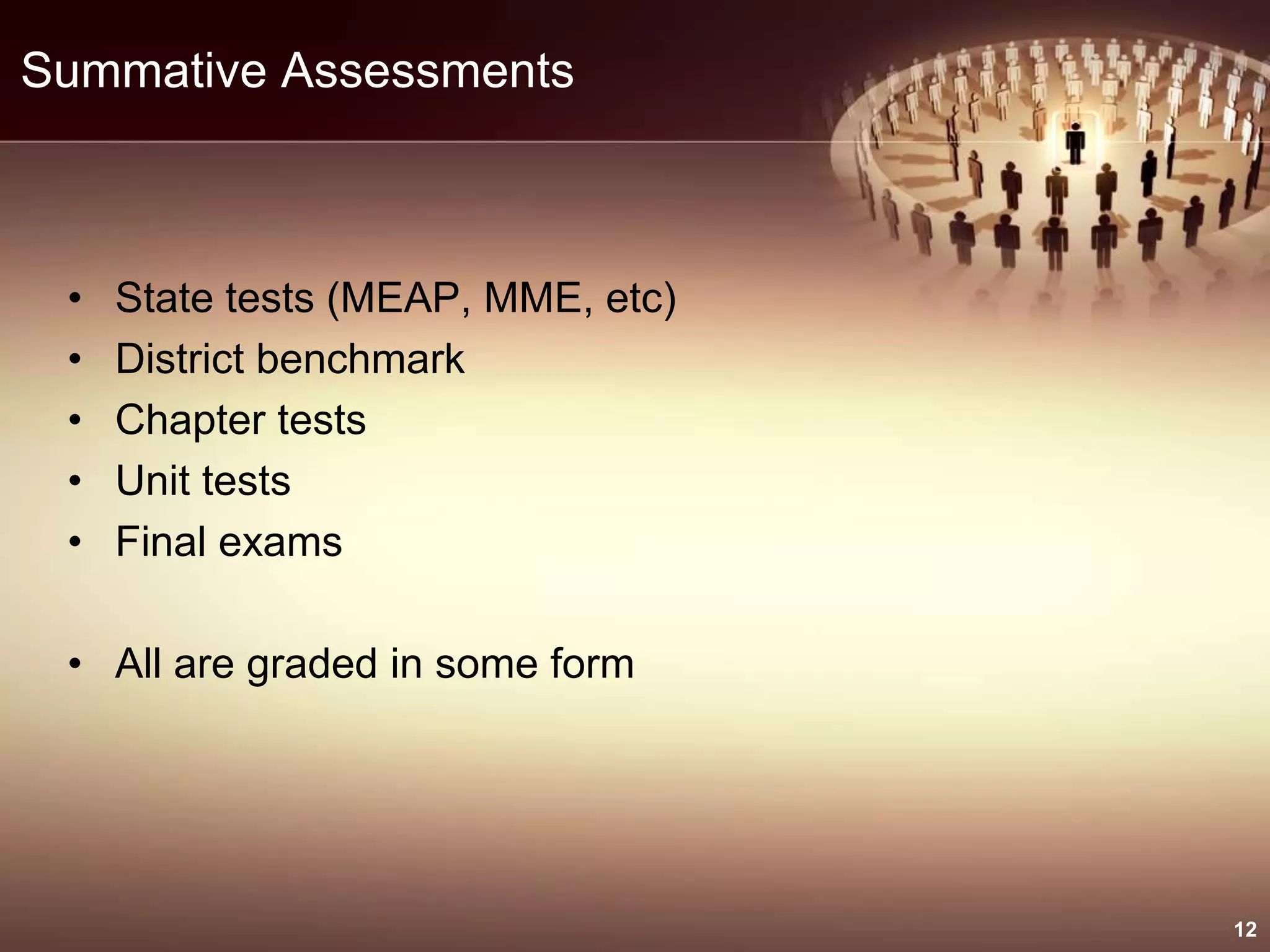 Summative Assessments

• State tests (MEAP, MME, etc)
• District benchmark
• Chapter tests
• Unit tests
• Final exams

• All are graded in some form

12